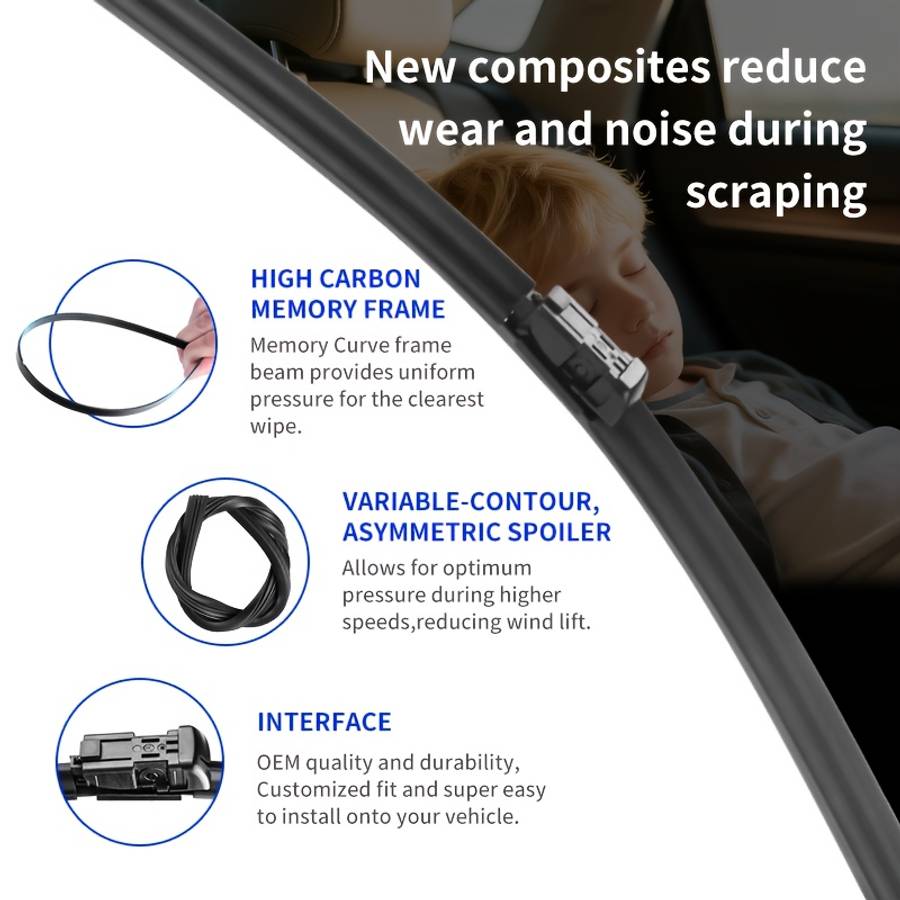 New composites reduce wear and noise during scraping

HIGH CARBON MEMORY FRAME

Memory Curve frame beam provides uniform pressure for the clearest wipe.

VARIABLE-CONTOUR, ASYMMETRIC SPOILER

Allows for optimum pressure during higher speeds,reducing wind lift.

INTERFACE

OEM quality and durability, Customized fit and super easy to install onto your vehicle.